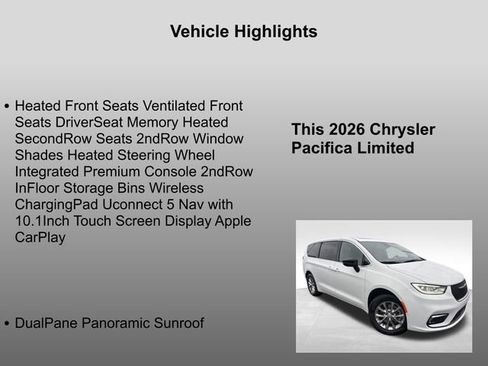 Vehicle Highlights

• Heated Front Seats Ventilated Front Seats DriverSeat Memory Heated SecondRow Seats 2ndRow Window Shades Heated Steering Wheel Integrated Premium Console 2ndRow InFloor Storage Bins Wireless ChargingPad Uconnect 5 Nav with 10.1Inch Touch Screen Display Apple CarPlay

• DualPane Panoramic Sunroof

This 2026 Chrysler Pacifica Limited